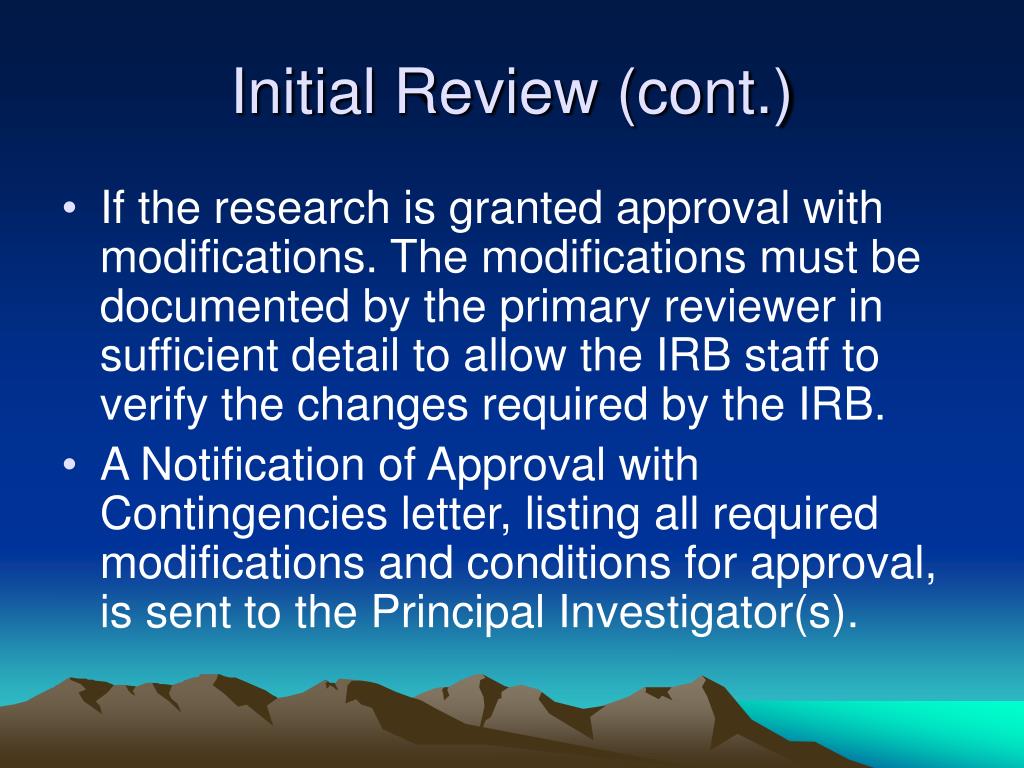 Initial Review (cont.)

• If the research is granted approval with modifications. The modifications must be documented by the primary reviewer in sufficient detail to allow the IRB staff to verify the changes required by the IRB.

• A Notification of Approval with Contingencies letter, listing all required modifications and conditions for approval, is sent to the Principal Investigator(s).